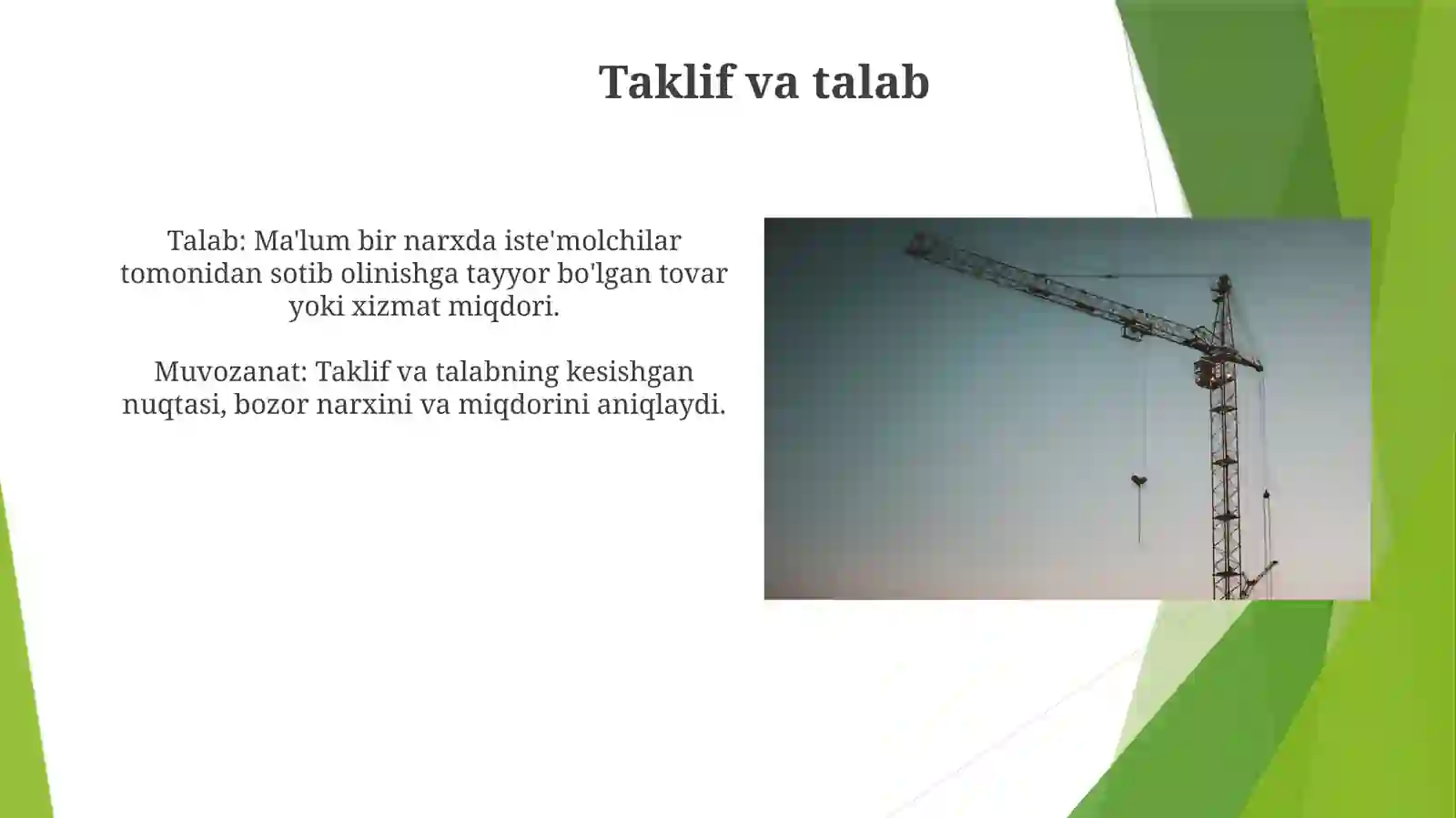 Taklif va talab

Talab: Ma'lum bir narxda iste'molchilar tomonidan sotib olinishga tayyor bo'lgan tovar yoki xizmat miqdori.

Muvozanat: Taklif va talabning kesishgan nuqtasi, bozor narxini va miqdorini aniqlaydi.